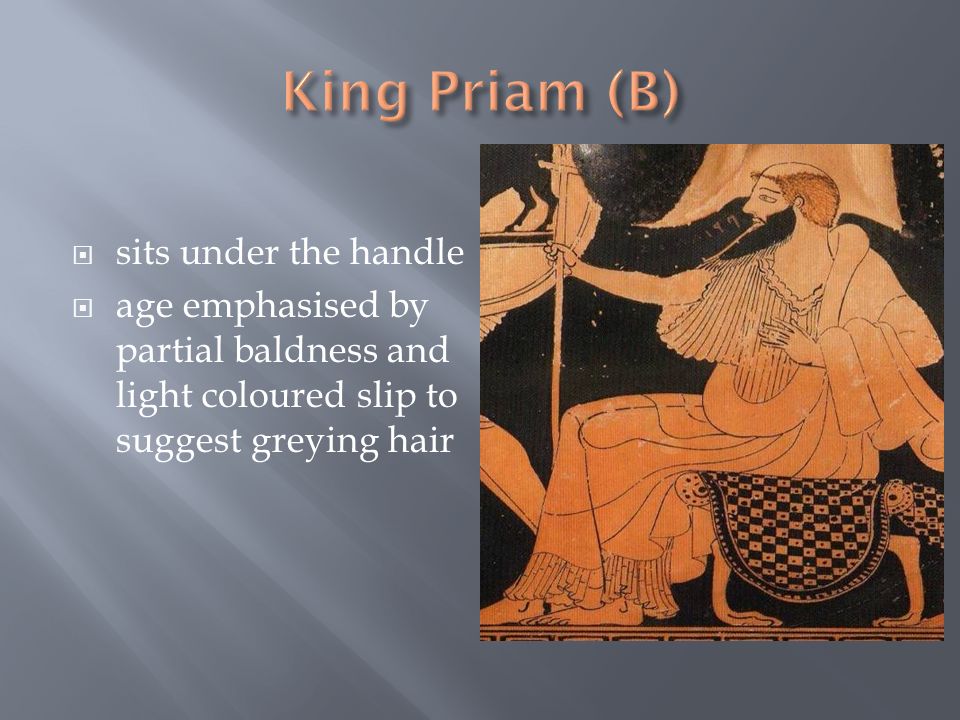 King Priam (B)

sits under the handle

age emphasised by partial baldness and light coloured slip to suggest greying hair